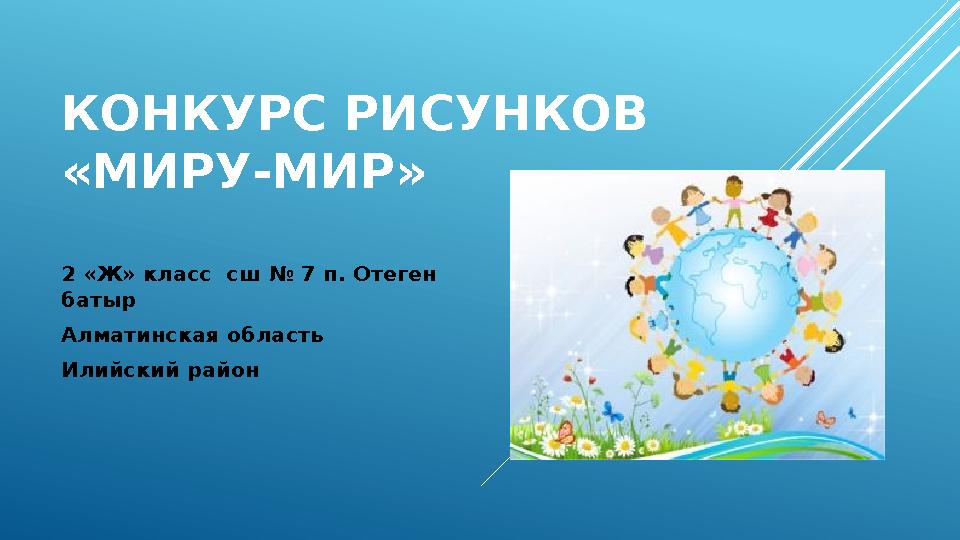 КОНКУРС РИСУНКОВ «МИРУ-МИР»

2 «Ж» класс  сш № 7 п. Отеген батыр

Алматинская область

Илийский район